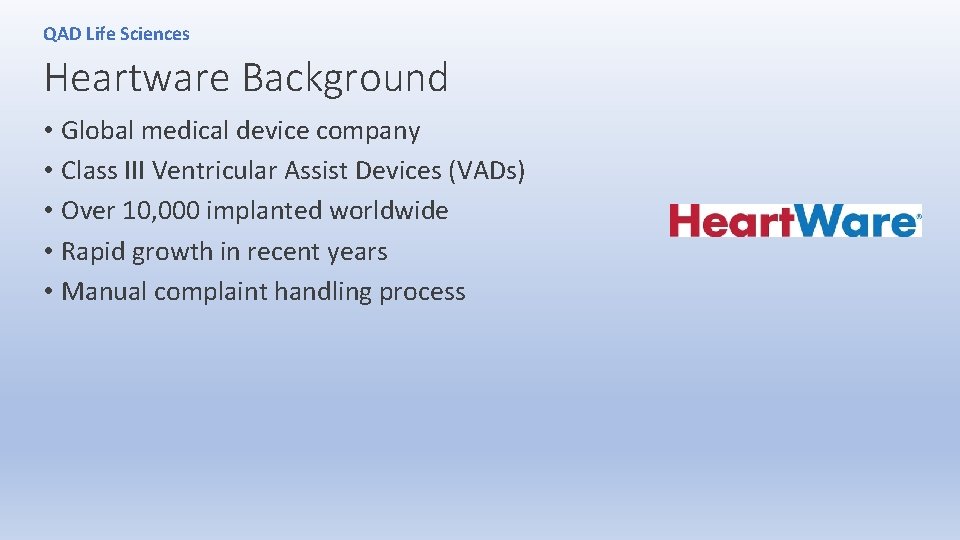 QAD Life Sciences

Heartware Background

• Global medical device company
• Class III Ventricular Assist Devices (VADs)
• Over 10,000 implanted worldwide
• Rapid growth in recent years
• Manual complaint handling process

HeartWare®